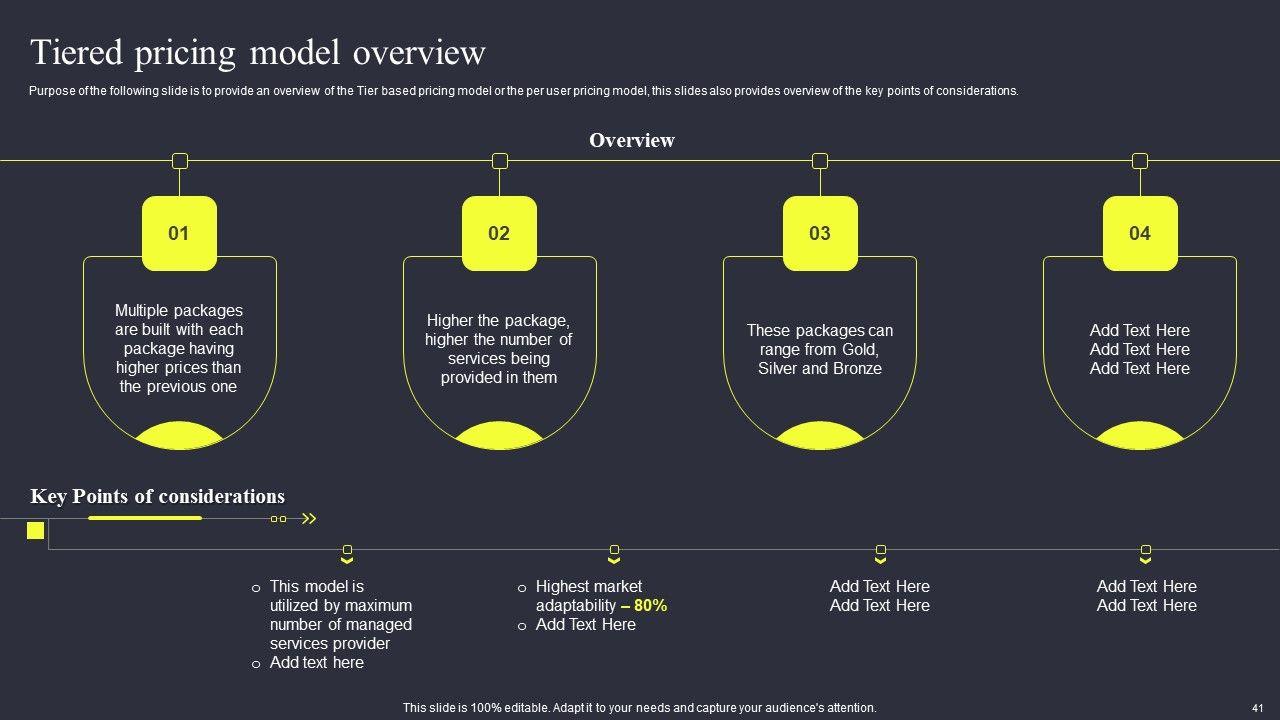 Tiered pricing model overview

Purpose of the following slide is to provide an overview of the Tier based pricing model or the per user pricing model, this slides also provides overview of the key points of considerations.

Overview

01

Multiple packages are built with each package having higher prices than the previous one

02

Higher the package, higher the number of services being provided in them

03

These packages can range from Gold, Silver and Bronze

04

Add Text Here
Add Text Here
Add Text Here

Key Points of considerations

o This model is utilized by maximum number of managed services provider
o Add text here

o Highest market adaptability – 80%
o Add Text Here

Add Text Here
Add Text Here

Add Text Here
Add Text Here

This slide is 100% editable. Adapt it to your needs and capture your audience's attention.

41